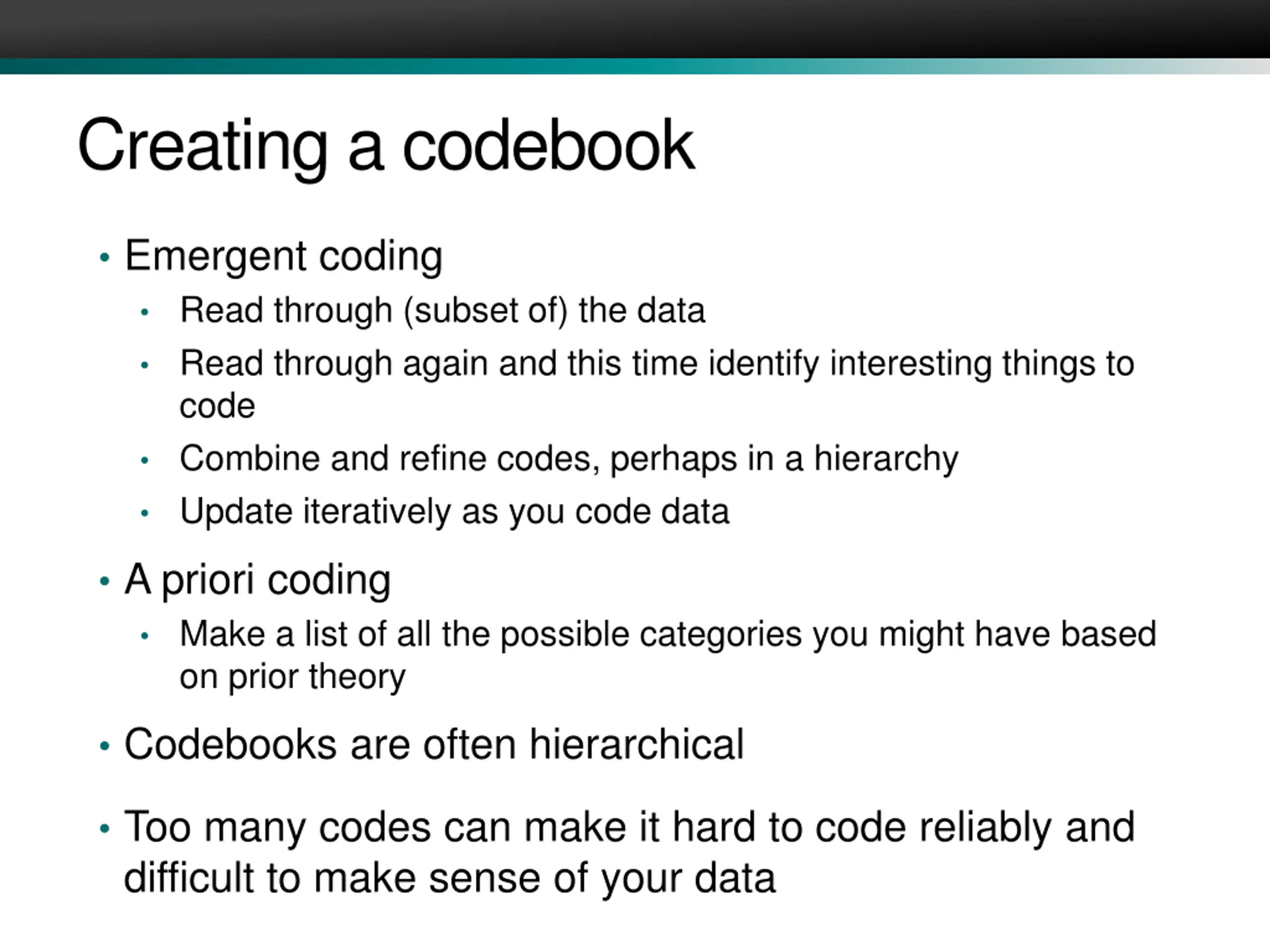 Creating a codebook

• Emergent coding
  • Read through (subset of) the data
  • Read through again and this time identify interesting things to code
  • Combine and refine codes, perhaps in a hierarchy
  • Update iteratively as you code data
• A priori coding
  • Make a list of all the possible categories you might have based on prior theory
• Codebooks are often hierarchical
• Too many codes can make it hard to code reliably and difficult to make sense of your data